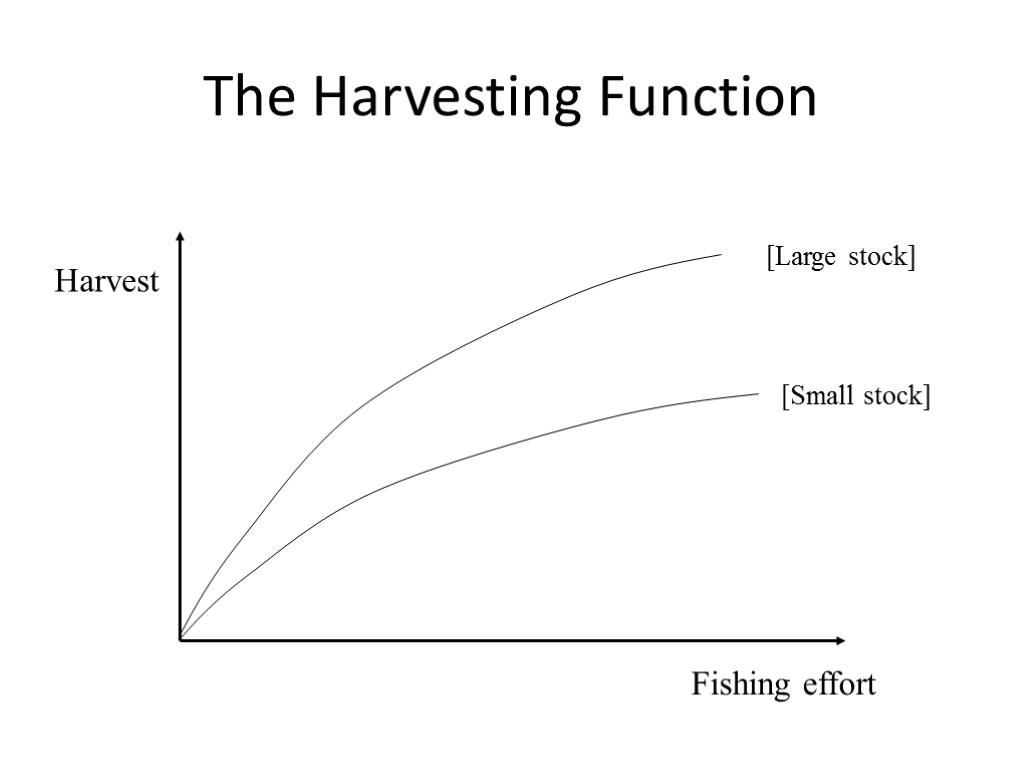 The Harvesting Function

Harvest

[Large stock]

[Small stock]

Fishing effort